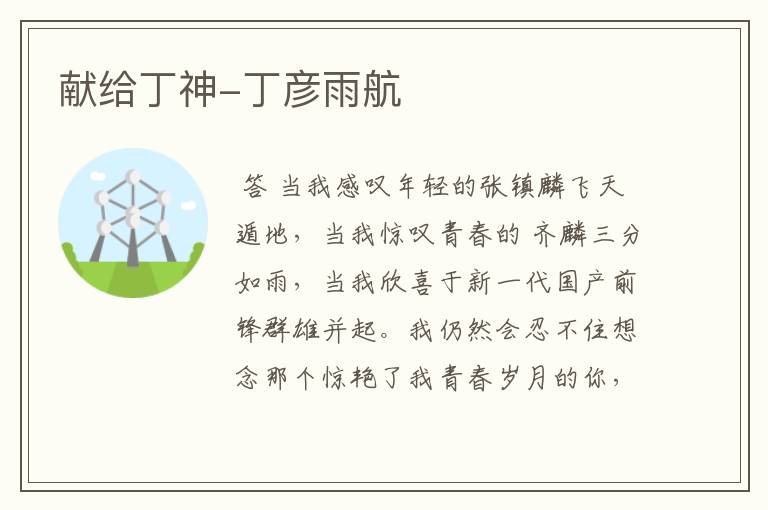 献给丁神-丁彦雨航

答 当我感叹年轻的张镇麟飞天遁地，当我惊叹青春的 齐麟三分如雨，当我欣喜于新一代国产前锋群雄并起。我仍然会忍不住想念那个惊艳了我青春岁月的你，